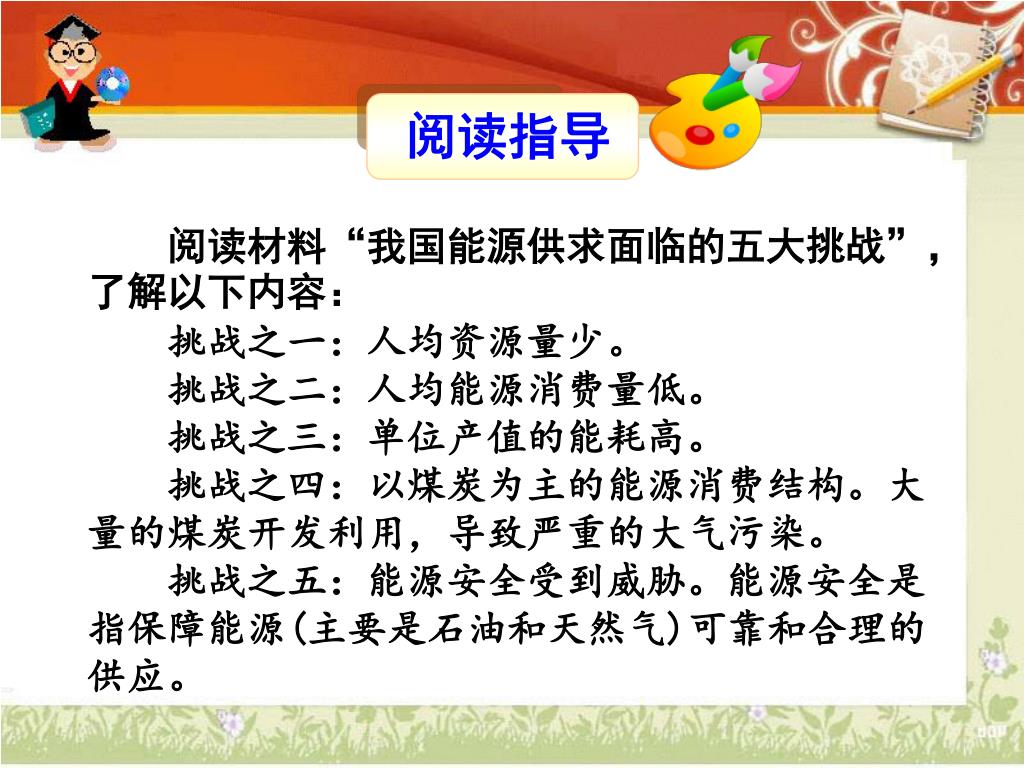 阅读指导

阅读材料“我国能源供求面临的五大挑战”，了解以下内容：

挑战之一：人均资源量少。

挑战之二：人均能源消费量低。

挑战之三：单位产值的能耗高。

挑战之四：以煤炭为主的能源消费结构。大量的煤炭开发利用，导致严重的大气污染。

挑战之五：能源安全受到威胁。能源安全是指保障能源(主要是石油和天然气)可靠和合理的供应。